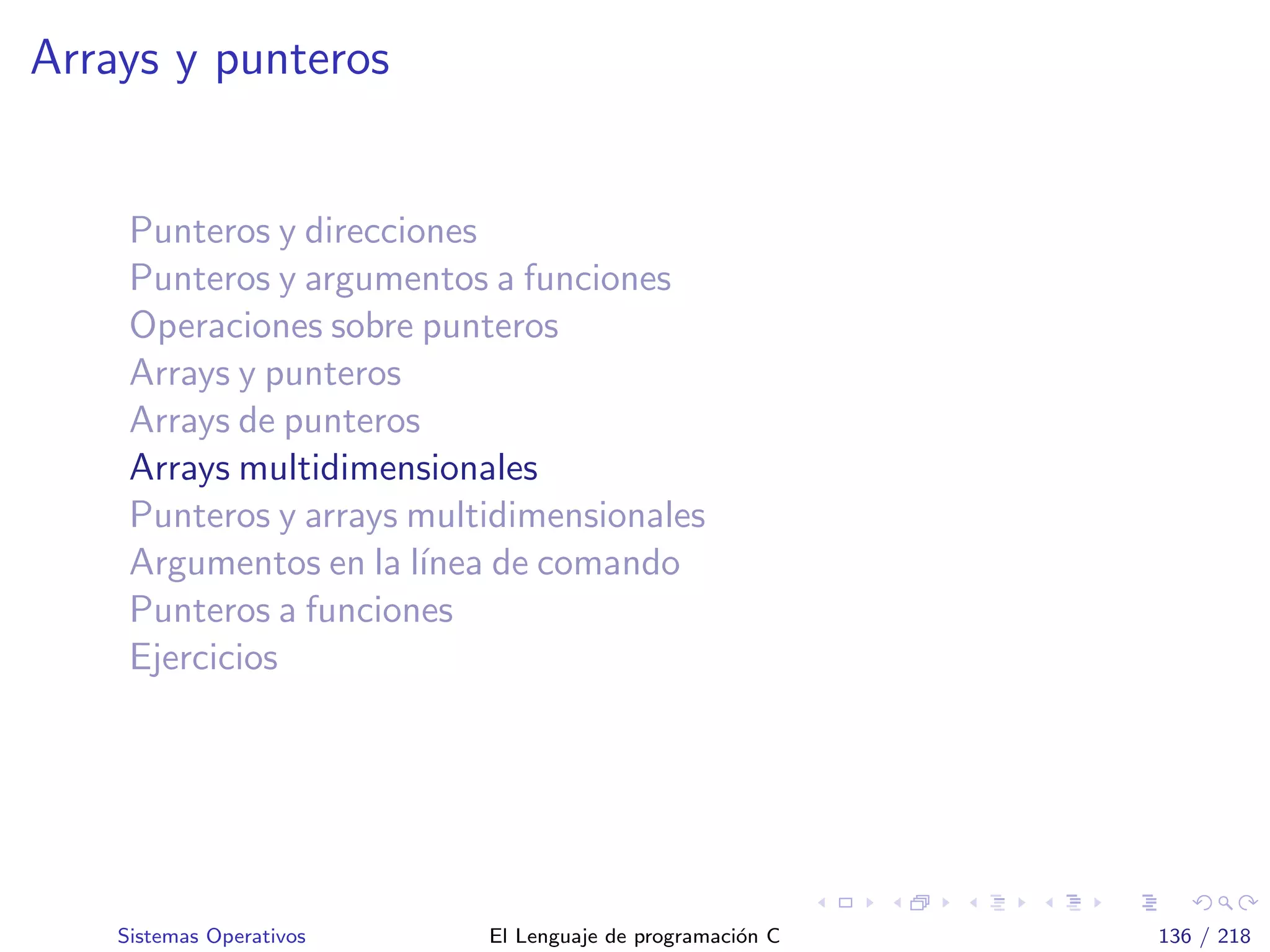 Arrays y punteros

Punteros y direcciones
Punteros y argumentos a funciones
Operaciones sobre punteros
Arrays y punteros
Arrays de punteros
Arrays multidimensionales
Punteros y arrays multidimensionales
Argumentos en la línea de comando
Punteros a funciones
Ejercicios

Sistemas Operativos El Lenguaje de programación C 136 / 218